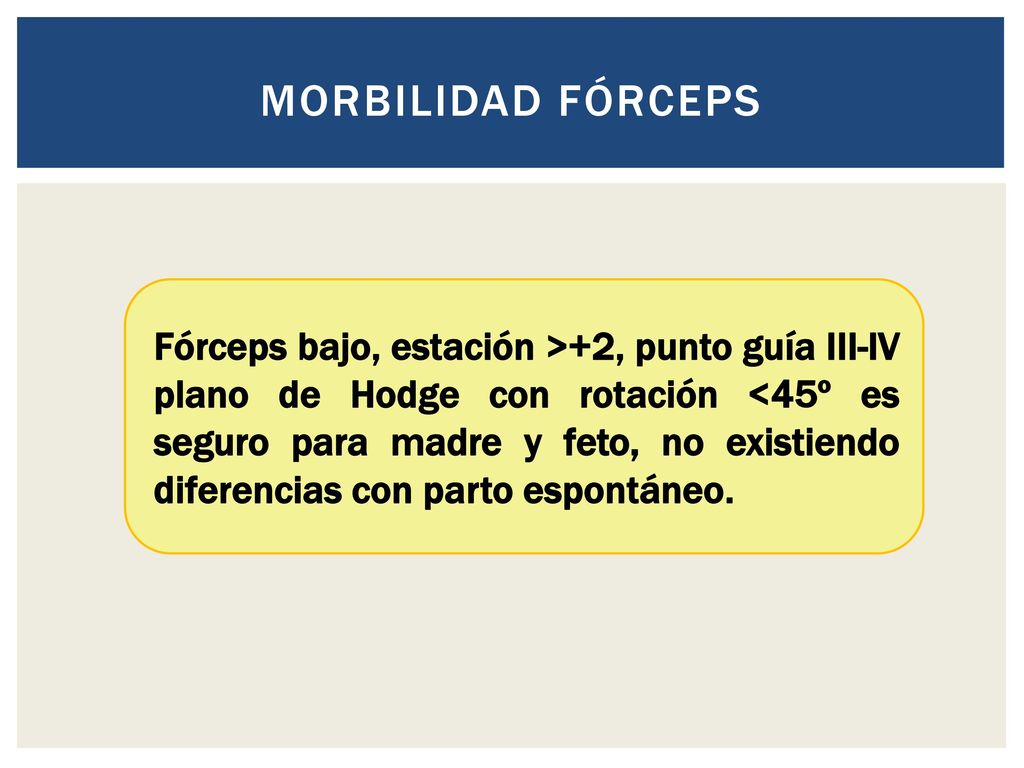 MORBILIDAD FÓRCEPS

Fórceps bajo, estación >+2, punto guía III-IV plano de Hodge con rotación <45º es seguro para madre y feto, no existiendo diferencias con parto espontáneo.